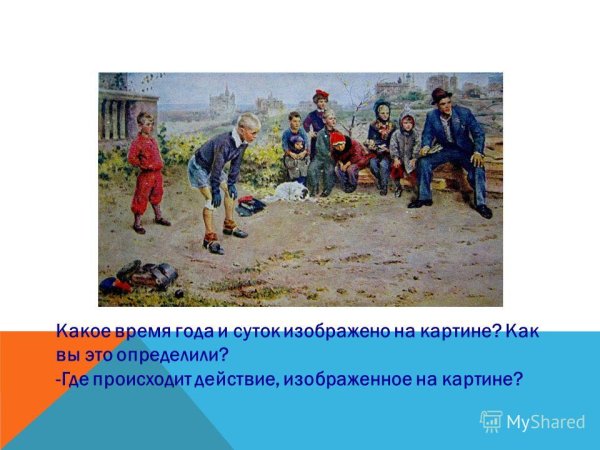 Какое время года и суток изображено на картине? Как вы это определили?
-Где происходит действие, изображенное на картине?

MyShared